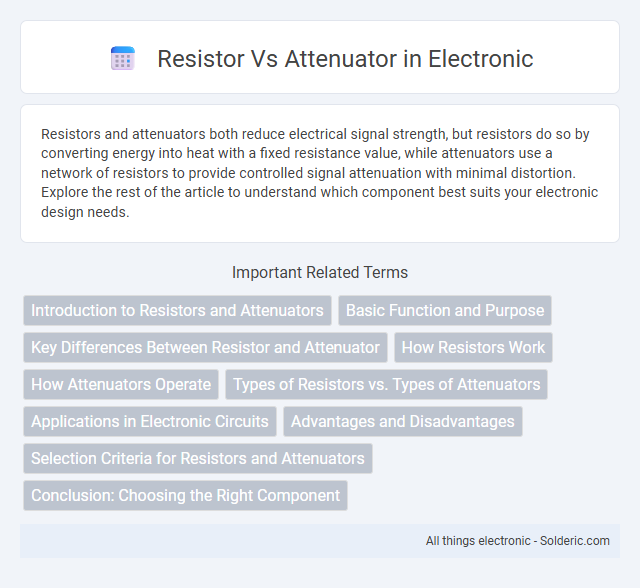 Resistor Vs Attenuator in Electronic

Resistors and attenuators both reduce electrical signal strength, but resistors do so by converting energy into heat with a fixed resistance value, while attenuators use a network of resistors to provide controlled signal attenuation with minimal distortion. Explore the rest of the article to understand which component best suits your electronic design needs.

Important Related Terms

Introduction to Resistors and Attenuators

Basic Function and Purpose

Key Differences Between Resistor and Attenuator

How Resistors Work

How Attenuators Operate

Types of Resistors vs. Types of Attenuators

Applications in Electronic Circuits

Advantages and Disadvantages

Selection Criteria for Resistors and Attenuators

Conclusion: Choosing the Right Component

All things electronic - Solderic.com